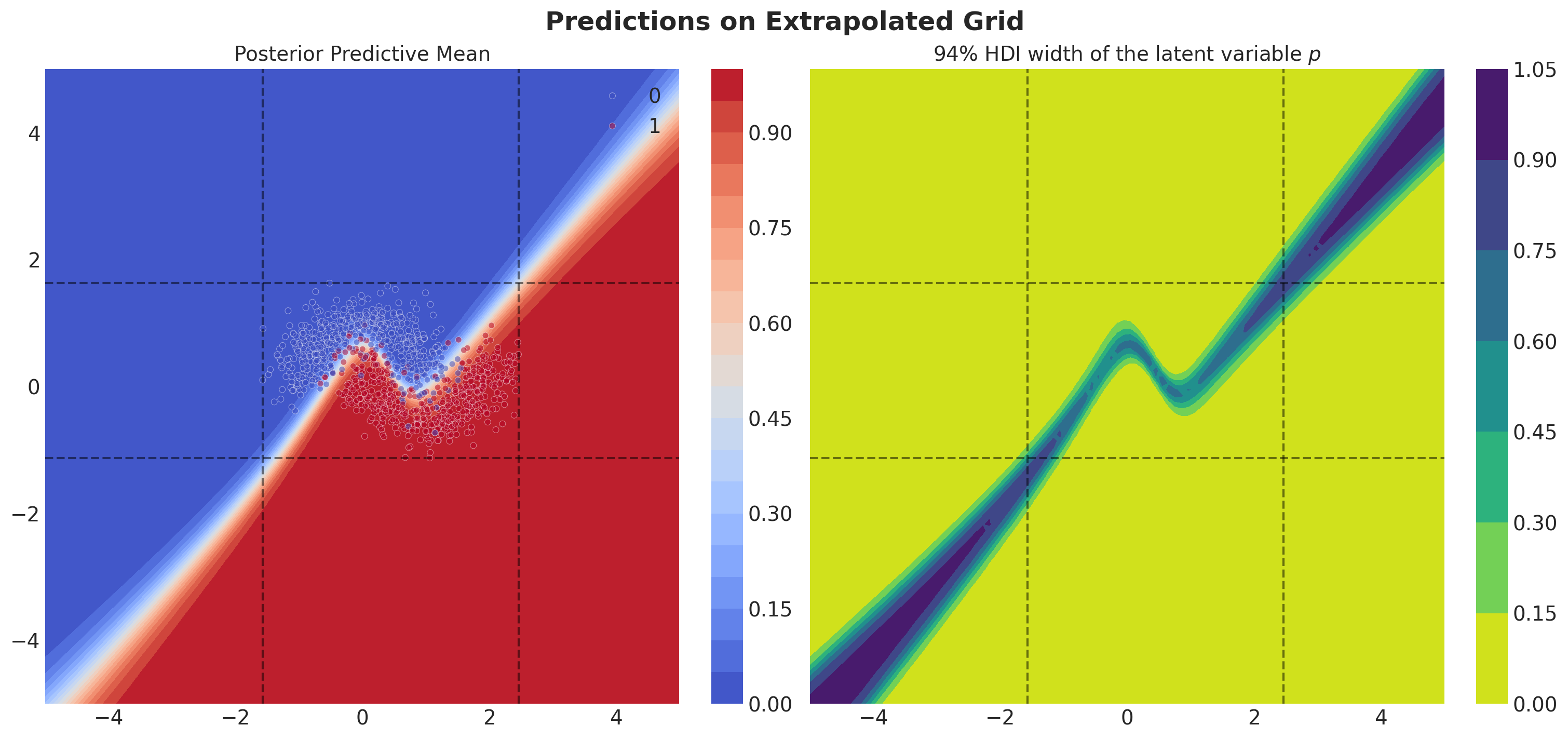 Predictions on Extrapolated Grid

Posterior Predictive Mean

0
1

4
2
0
−2
−4

−4 −2 0 2 4

0.90
0.75
0.60
0.45
0.30
0.15
0.00

94% HDI width of the latent variable $p$

−4 −2 0 2 4

1.05
0.90
0.75
0.60
0.45
0.30
0.15
0.00